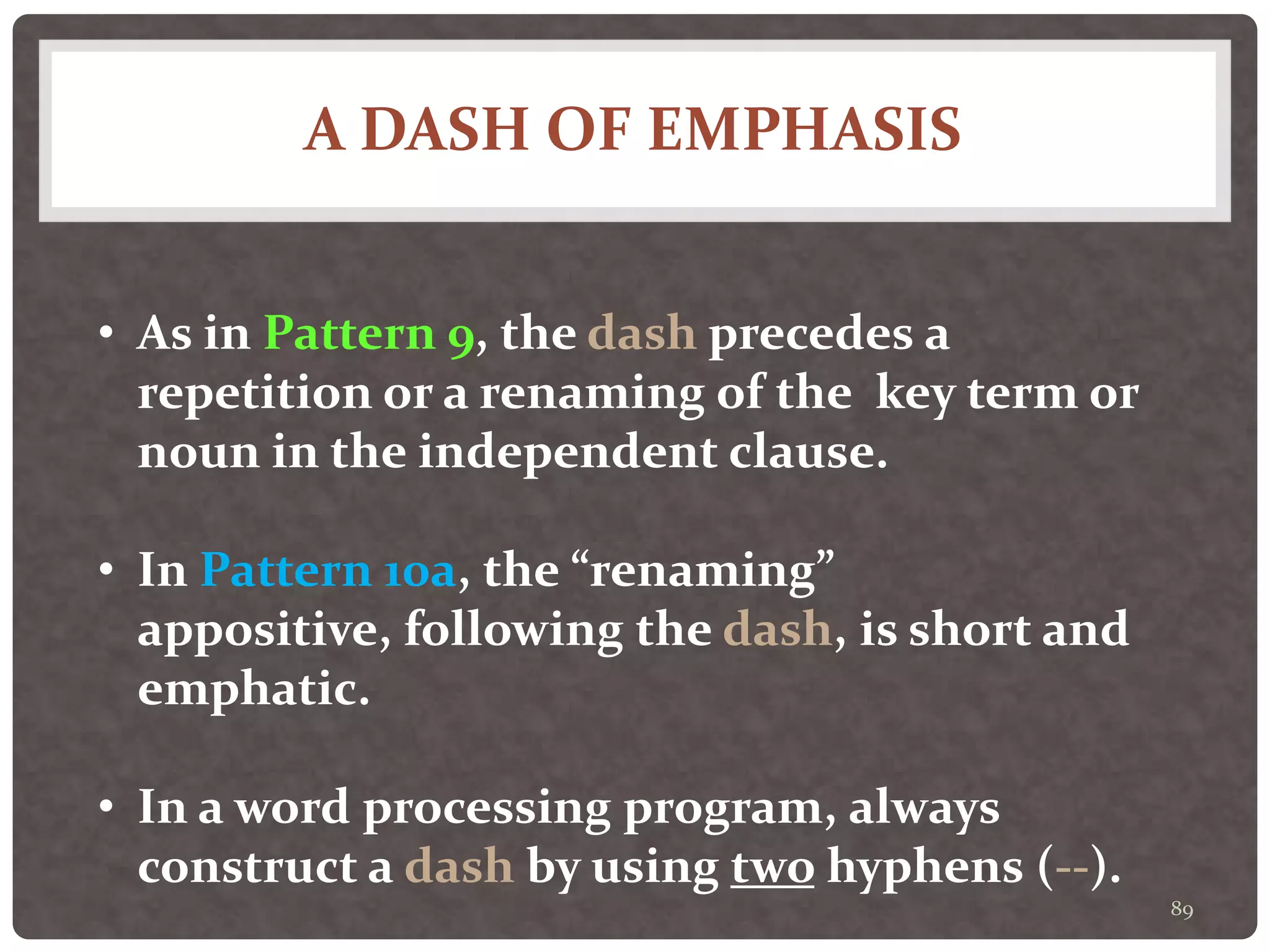 A DASH OF EMPHASIS

• As in Pattern 9, the dash precedes a repetition or a renaming of the key term or noun in the independent clause.

• In Pattern 10a, the “renaming” appositive, following the dash, is short and emphatic.

• In a word processing program, always construct a dash by using two hyphens (--).

89